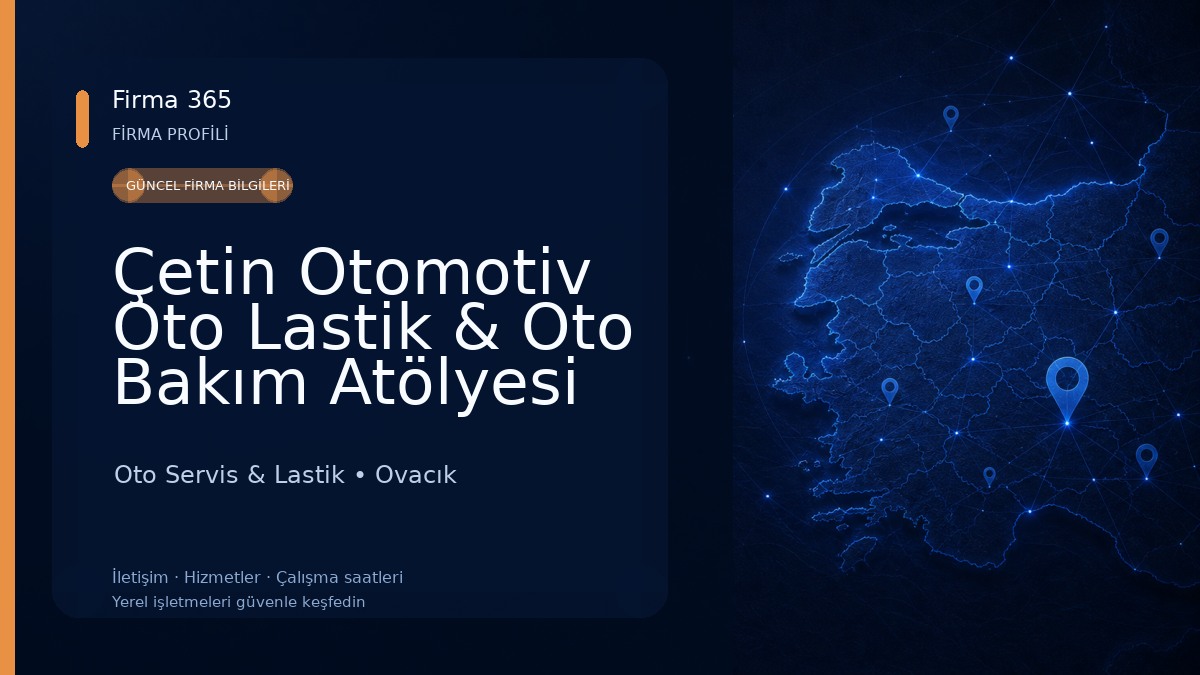 Firma 365
FİRMA PROFİLİ

GÜNCEL FİRMA BİLGİLERİ

Çetin Otomotiv Oto Lastik & Oto Bakım Atölyesi

Oto Servis & Lastik • Ovacık

İletişim · Hizmetler · Çalışma saatleri
Yerel işletmeleri güvenle keşfedin